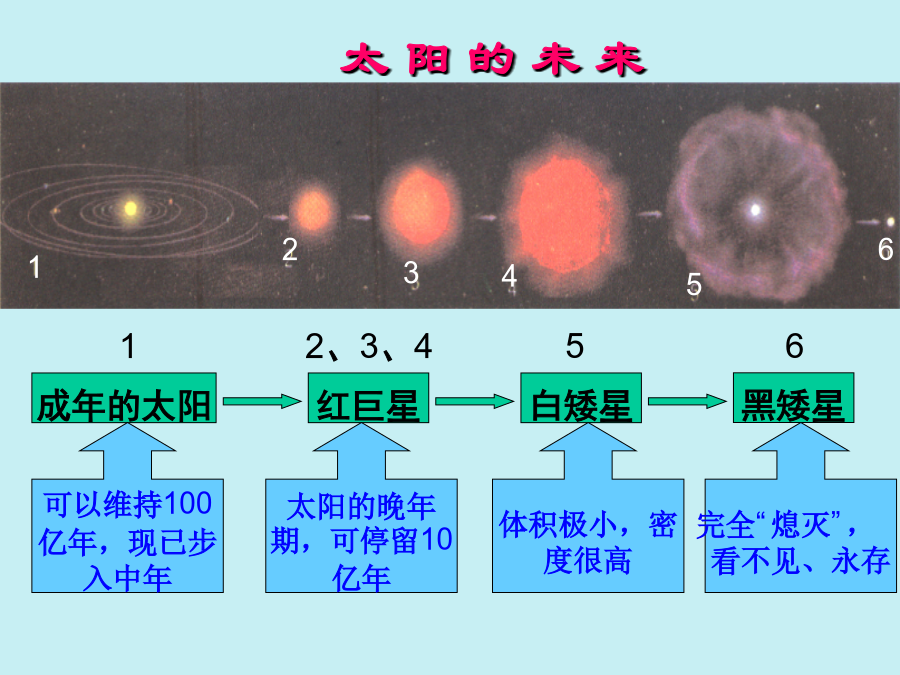 太阳的未来

1

2

3

4

5

6

1

2、3、4

5

6

成年的太阳

红巨星

白矮星

黑矮星

可以维持100亿年，现已步入中年

太阳的晚年期，可停留10亿年

体积极小，密度很高

完全“熄灭”，看不见、永存